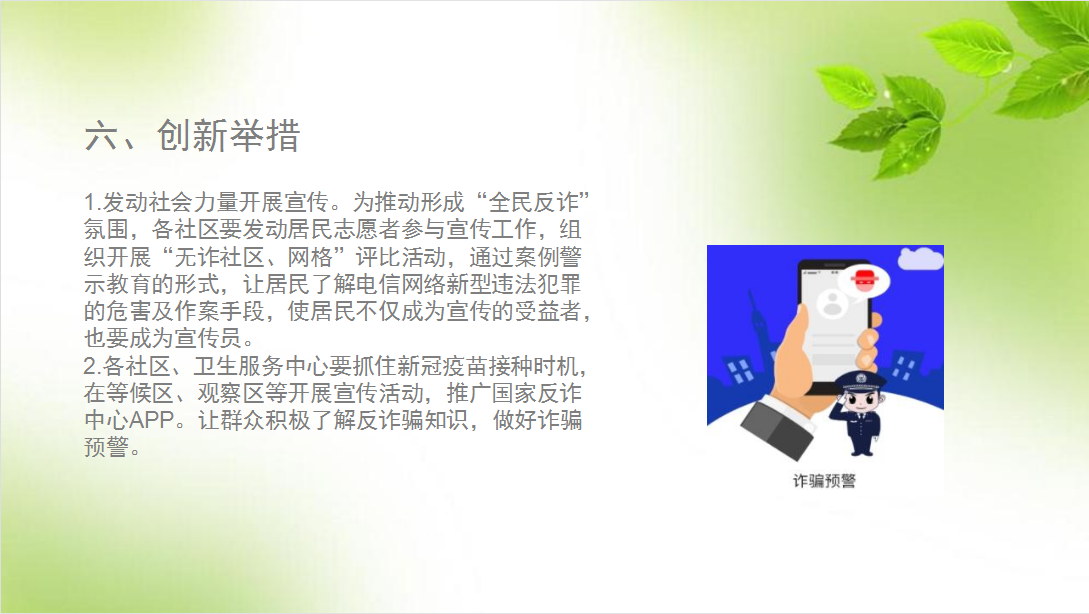 六、创新举措

1.发动社会力量开展宣传。为推动形成“全民反诈”氛围，各社区要发动居民志愿者参与宣传工作，组织开展“无诈社区、网格”评比活动，通过案例警示教育的形式，让居民了解电信网络新型违法犯罪的危害及作案手段，使居民不仅成为宣传的受益者，也要成为宣传员。
2.各社区、卫生服务中心要抓住新冠疫苗接种时机，在等候区、观察区等开展宣传活动，推广国家反诈中心APP。让群众积极了解反诈骗知识，做好诈骗预警。

诈骗预警